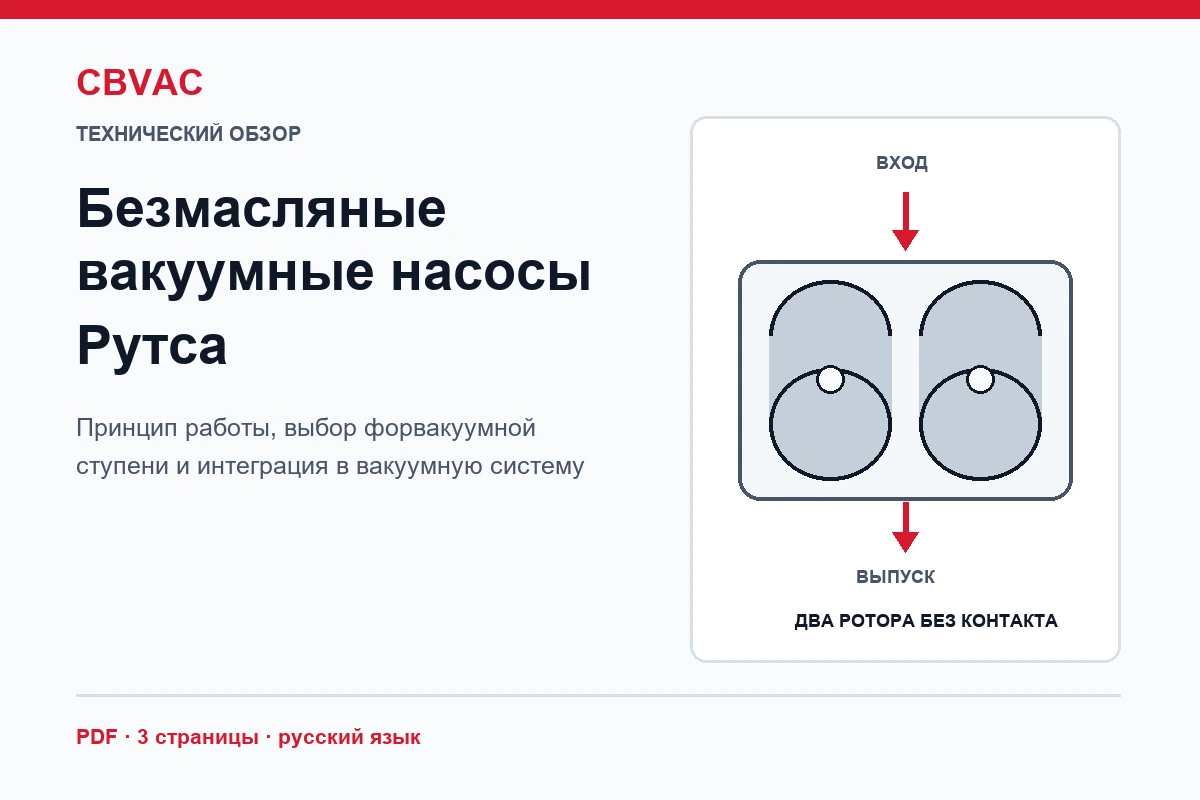 CBVAC

ТЕХНИЧЕСКИЙ ОБЗОР

Безмасляные вакуумные насосы Рутса

Принцип работы, выбор форвакуумной ступени и интеграция в вакуумную систему

ВХОД

ВЫПУСК

ДВА РОТОРА БЕЗ КОНТАКТА

PDF · 3 страницы · русский язык